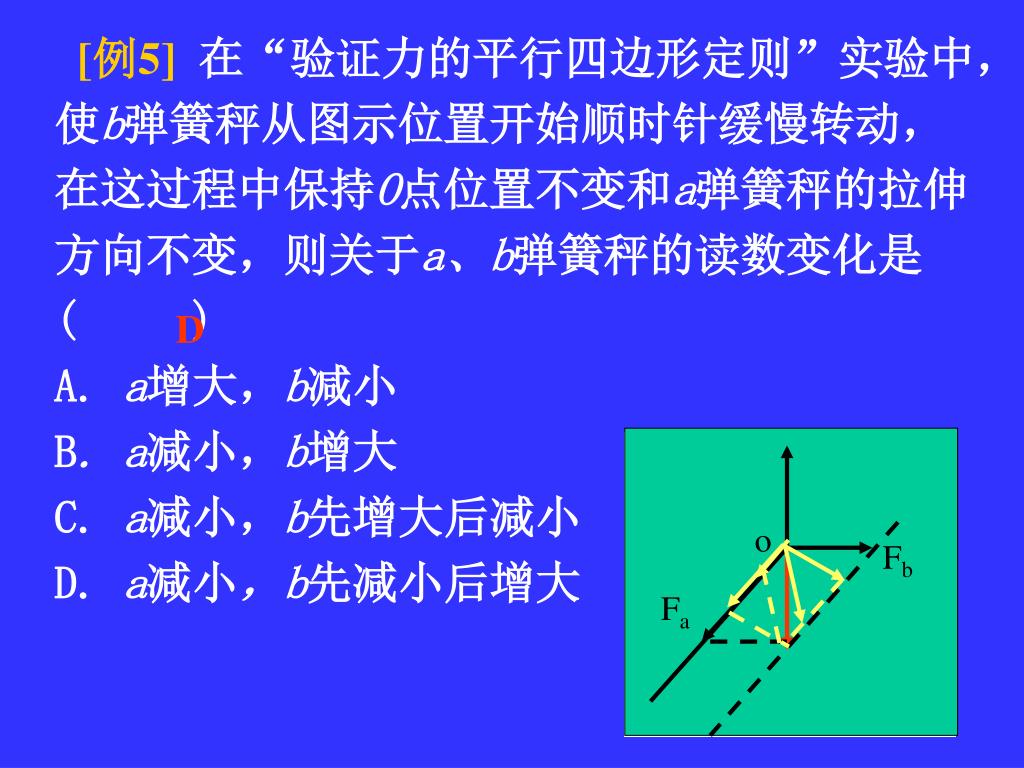 [例5] 在“验证力的平行四边形定则”实验中，使b弹簧秤从图示位置开始顺时针缓慢转动，在这过程中保持O点位置不变和a弹簧秤的拉伸方向不变，则关于a、b弹簧秤的读数变化是（ D ）

A. a增大，b减小
B. a减小，b增大
C. a减小，b先增大后减小
D. a减小，b先减小后增大

o
$F_b$
$F_a$